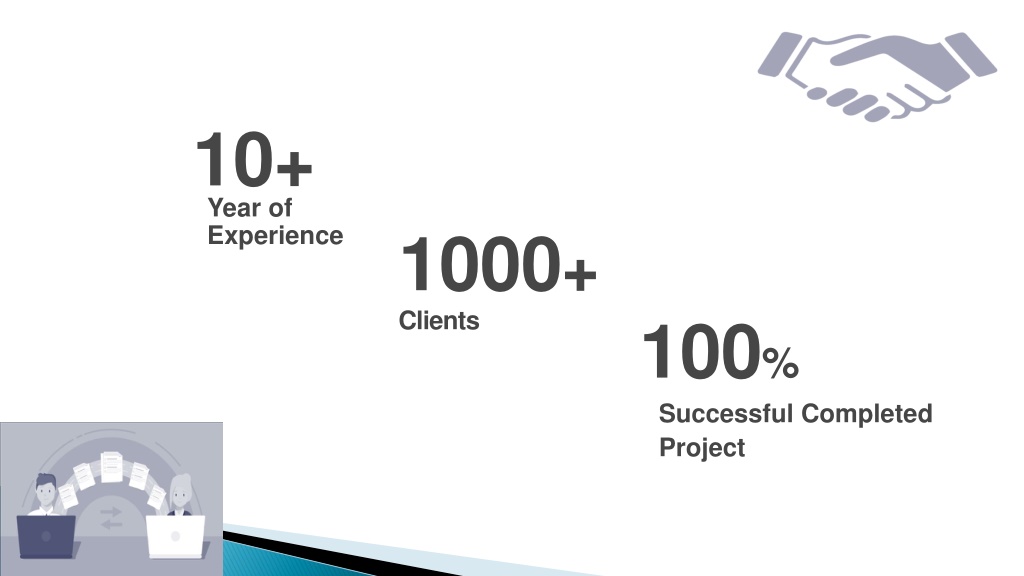 10+
Year of Experience

1000+
Clients

100%
Successful Completed Project